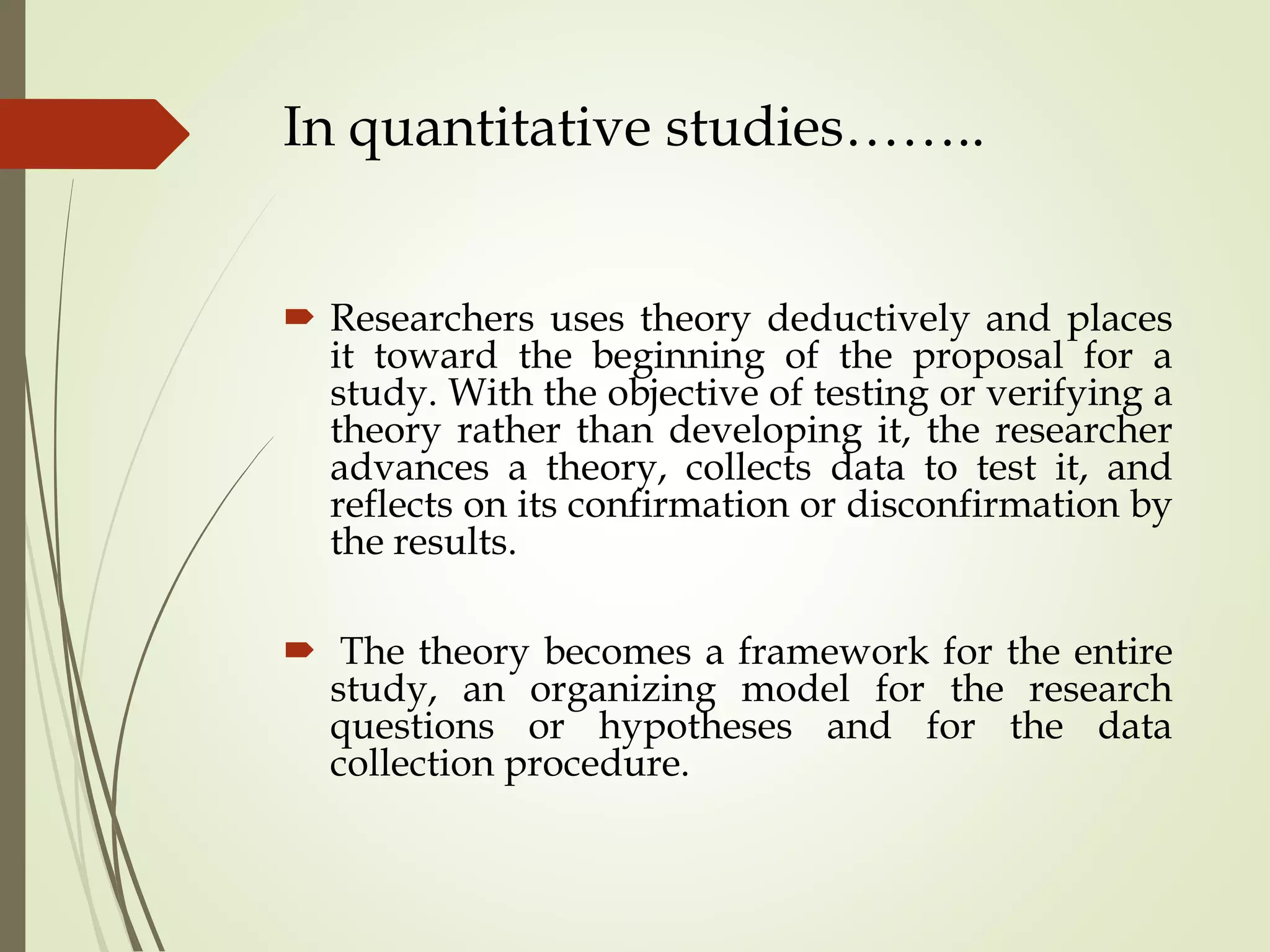 In quantitative studies……..

Researchers uses theory deductively and places it toward the beginning of the proposal for a study. With the objective of testing or verifying a theory rather than developing it, the researcher advances a theory, collects data to test it, and reflects on its confirmation or disconfirmation by the results.

The theory becomes a framework for the entire study, an organizing model for the research questions or hypotheses and for the data collection procedure.